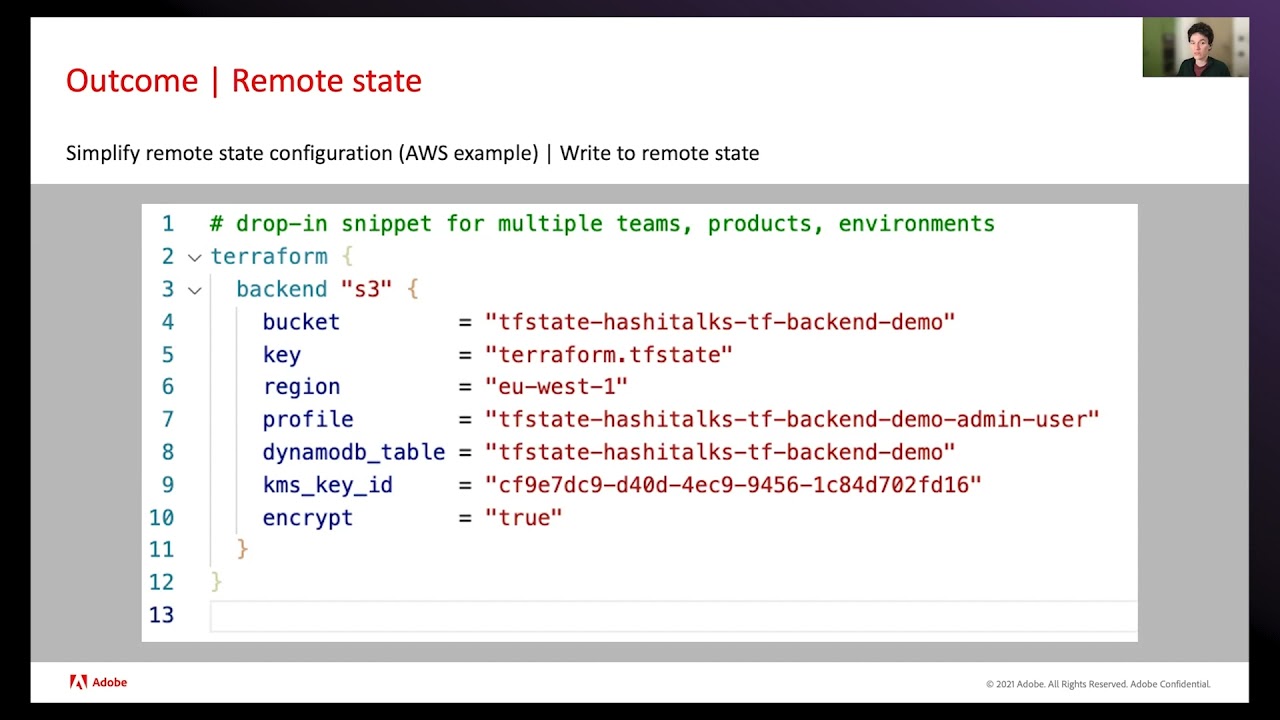 Outcome | Remote state

Simplify remote state configuration (AWS example) | Write to remote state

1 # drop-in snippet for multiple teams, products, environments
2 terraform {
3 backend "s3" {
4 bucket = "tfstate-hashitalks-tf-backend-demo"
5 key = "terraform.tfstate"
6 region = "eu-west-1"
7 profile = "tfstate-hashitalks-tf-backend-demo-admin-user"
8 dynamodb_table = "tfstate-hashitalks-tf-backend-demo"
9 kms_key_id = "cf9e7dc9-d40d-4ec9-9456-1c84d702fd16"
10 encrypt = "true"
11 }
12 }
13

Adobe

© 2021 Adobe. All Rights Reserved. Adobe Confidential.